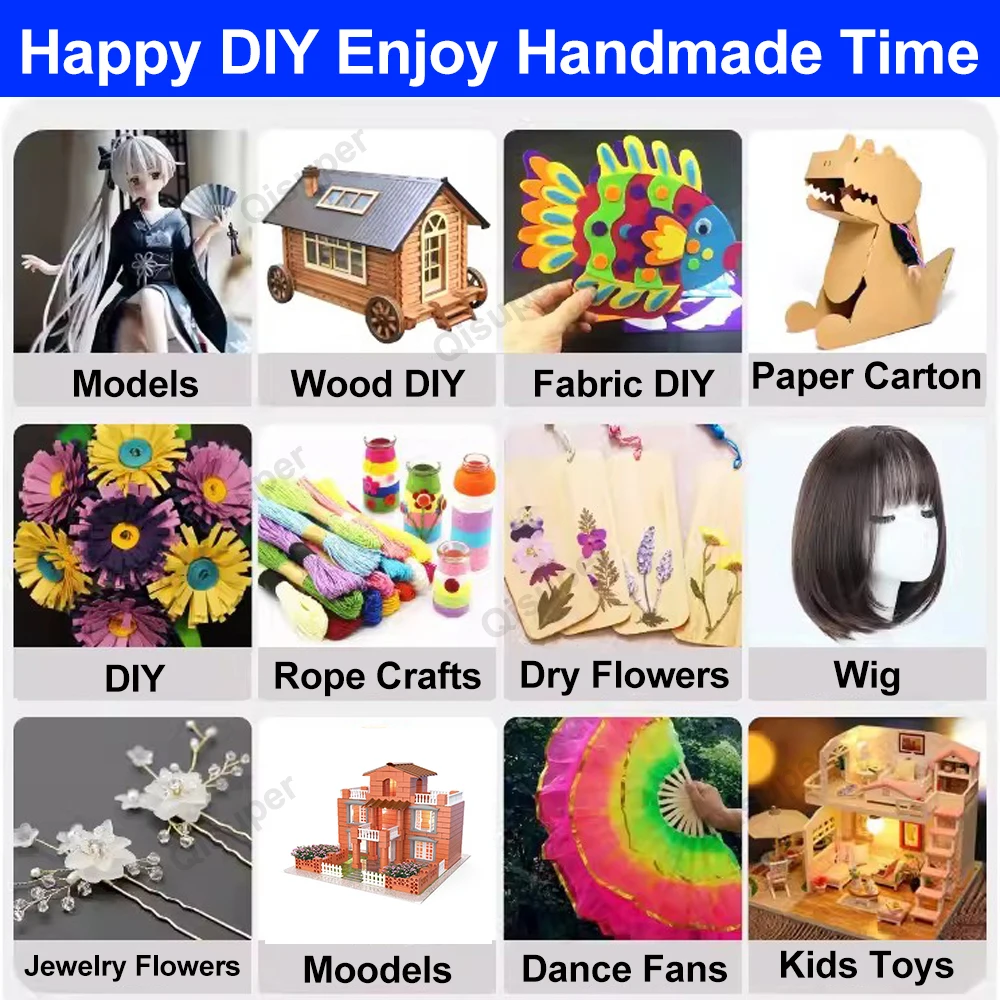 Happy DIY Enjoy Handmade Time

Qisuper

Models

Wood DIY

Fabric DIY

Paper Carton

DIY

Rope Crafts

Dry Flowers

Wig

Jewelry Flowers

Moodels

Dance Fans

Kids Toys